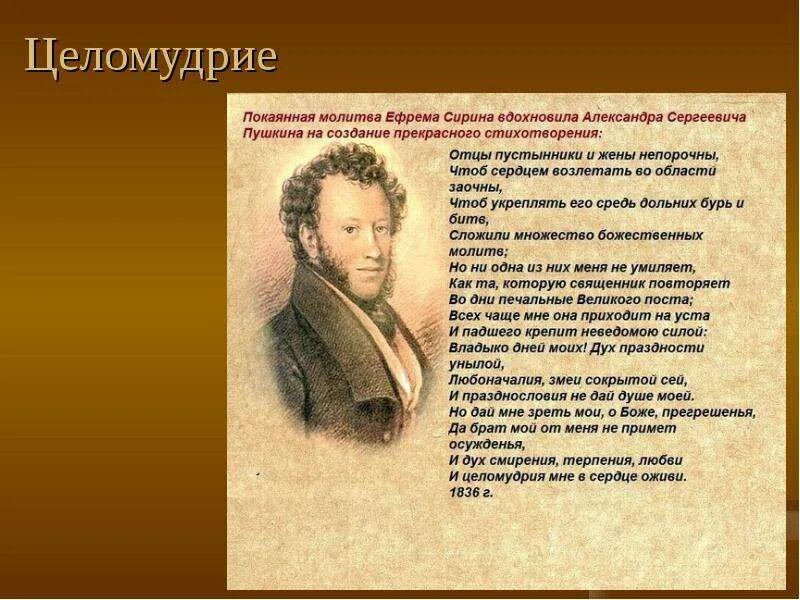 Целомудрие

Покаянная молитва Ефрема Сирина вдохновила Александра Сергеевича Пушкина на создание прекрасного стихотворения:

Отцы пустынники и жены непорочны,
Чтоб сердцем возлетать во области заочны,
Чтоб укреплять его средь дольних бурь и битв,
Сложили множество божественных молитв;
Но ни одна из них меня не умиляет,
Как та, которую священник повторяет
Во дни печальные Великого поста;
Всех чаще мне она приходит на уста
И падшего крепит неведомою силой:
Владыко дней моих! Дух праздности унылой,
Любоначалия, змеи сокрытой сей,
И празднословия не дай душе моей.
Но дай мне зреть мои, о Боже, прегрешенья,
Да брат мой от меня не примет осужденья,
И дух смирения, терпения, любви
И целомудрия мне в сердце оживи.
1836 г.